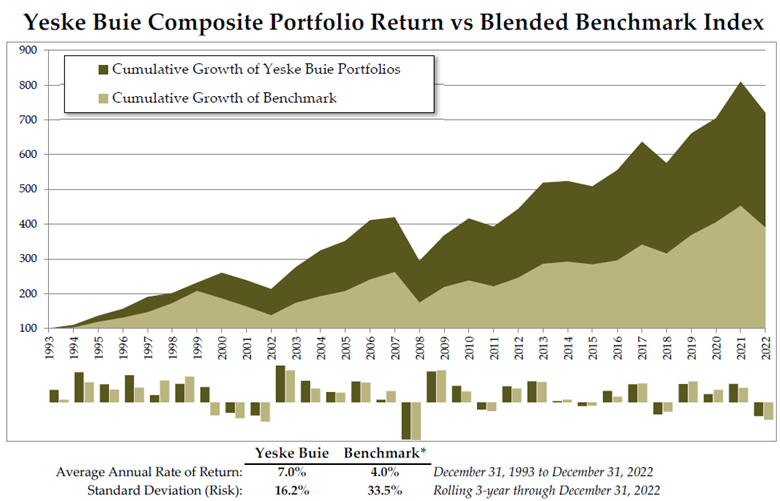 Yeske Buie Composite Portfolio Return vs Blended Benchmark Index

Cumulative Growth of Yeske Buie Portfolios
Cumulative Growth of Benchmark

900
800
700
600
500
400
300
200
100

1993 1994 1995 1996 1997 1998 1999 2000 2001 2002 2003 2004 2005 2006 2007 2008 2009 2010 2011 2012 2013 2014 2015 2016 2017 2018 2019 2020 2021 2022

| | Yeske Buie | Benchmark* | |
|---|---|---|---|
| Average Annual Rate of Return: | 7.0% | 4.0% | December 31, 1993 to December 31, 2022 |
| Standard Deviation (Risk): | 16.2% | 33.5% | Rolling 3-year through December 31, 2022 |